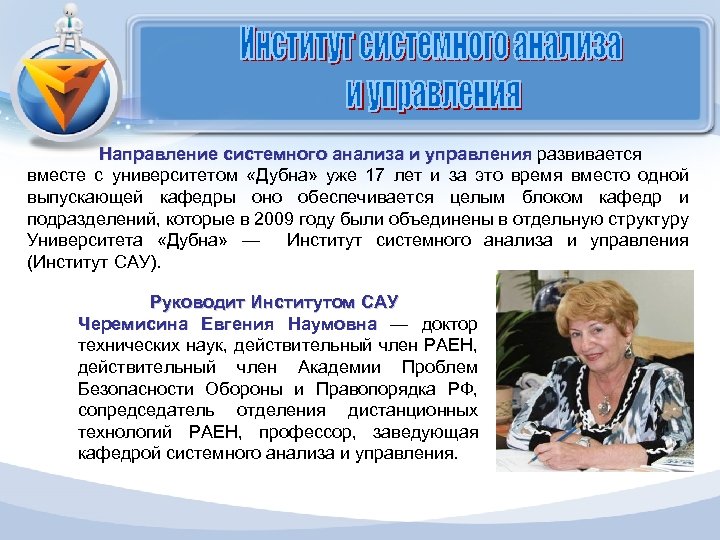 Институт системного анализа и управления

Направление системного анализа и управления развивается вместе с университетом «Дубна» уже 17 лет и за это время вместо одной выпускающей кафедры оно обеспечивается целым блоком кафедр и подразделений, которые в 2009 году были объединены в отдельную структуру Университета «Дубна» — Институт системного анализа и управления (Институт САУ).

Руководит Институтом САУ

Черемисина Евгения Наумовна — доктор технических наук, действительный член РАЕН, действительный член Академии Проблем Безопасности Обороны и Правопорядка РФ, сопредседатель отделения дистанционных технологий РАЕН, профессор, заведующая кафедрой системного анализа и управления.